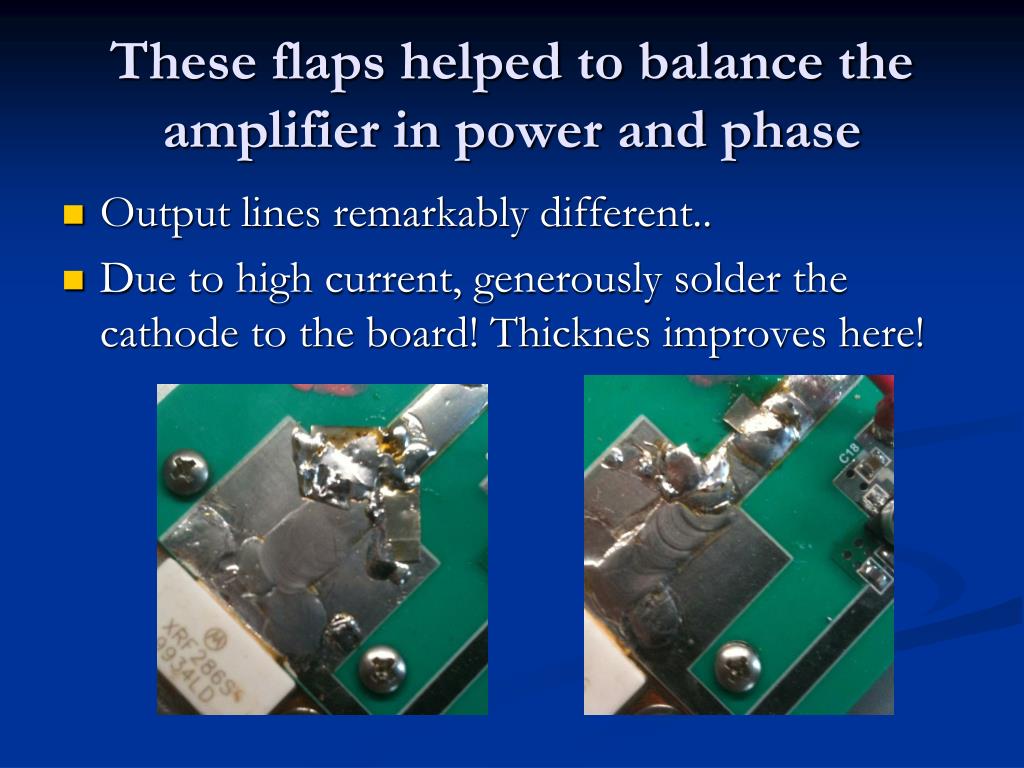 These flaps helped to balance the amplifier in power and phase

Output lines remarkably different..

Due to high current, generously solder the cathode to the board! Thicknes improves here!

XRF286S
9934LD

C18